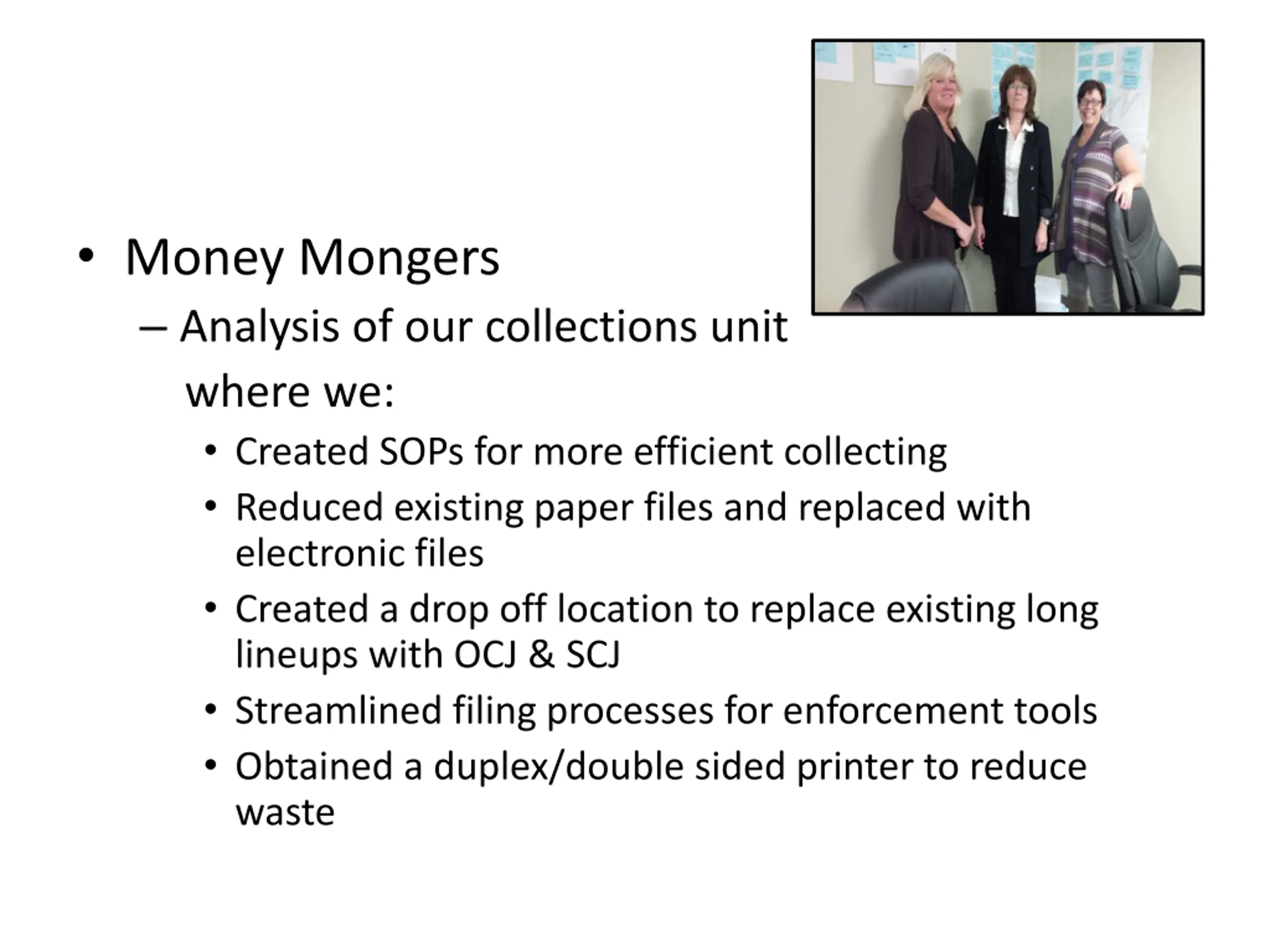 • Money Mongers
– Analysis of our collections unit where we:
• Created SOPs for more efficient collecting
• Reduced existing paper files and replaced with electronic files
• Created a drop off location to replace existing long lineups with OCJ & SCJ
• Streamlined filing processes for enforcement tools
• Obtained a duplex/double sided printer to reduce waste